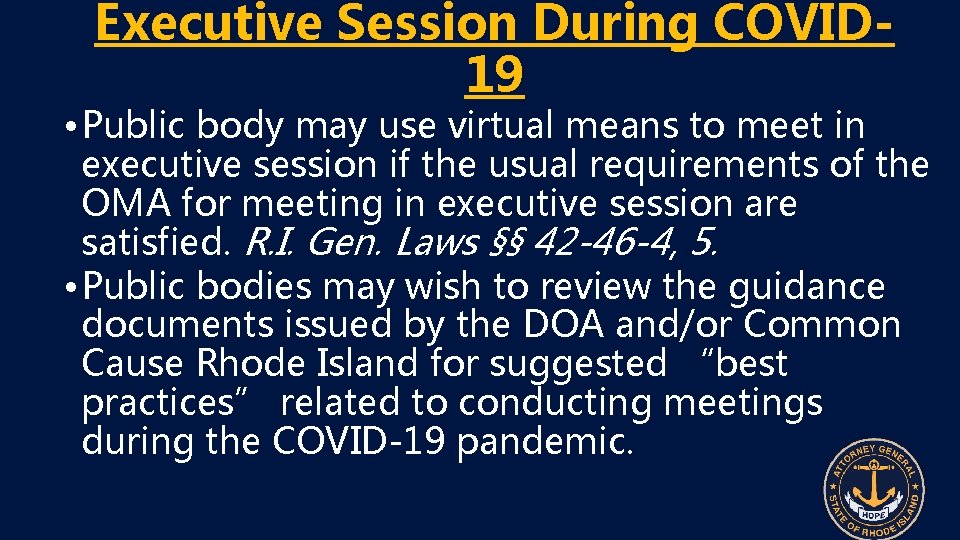 Executive Session During COVID-19

• Public body may use virtual means to meet in executive session if the usual requirements of the OMA for meeting in executive session are satisfied. R.I. Gen. Laws §§ 42-46-4, 5.
• Public bodies may wish to review the guidance documents issued by the DOA and/or Common Cause Rhode Island for suggested "best practices" related to conducting meetings during the COVID-19 pandemic.

ATTORNEY GENERAL
HOPE
STATE OF RHODE ISLAND